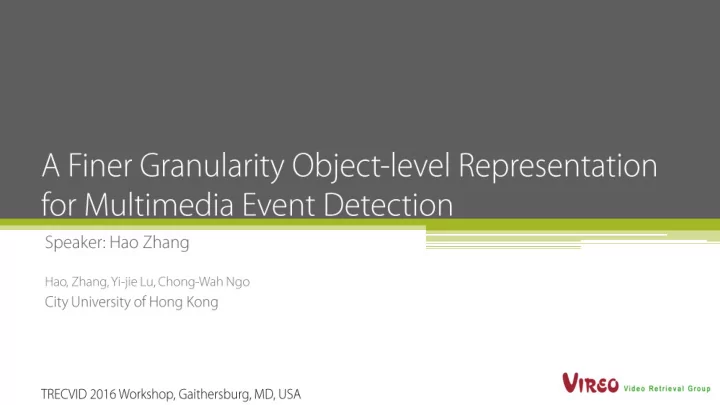 A Finer Granularity Object-level Representation for Multimedia Event Detection

Speaker: Hao Zhang

Hao, Zhang, Yi-jie Lu, Chong-Wah Ngo
City University of Hong Kong

TRECVID 2016 Workshop, Gaithersburg, MD, USA

VIREO Video Retrieval Group